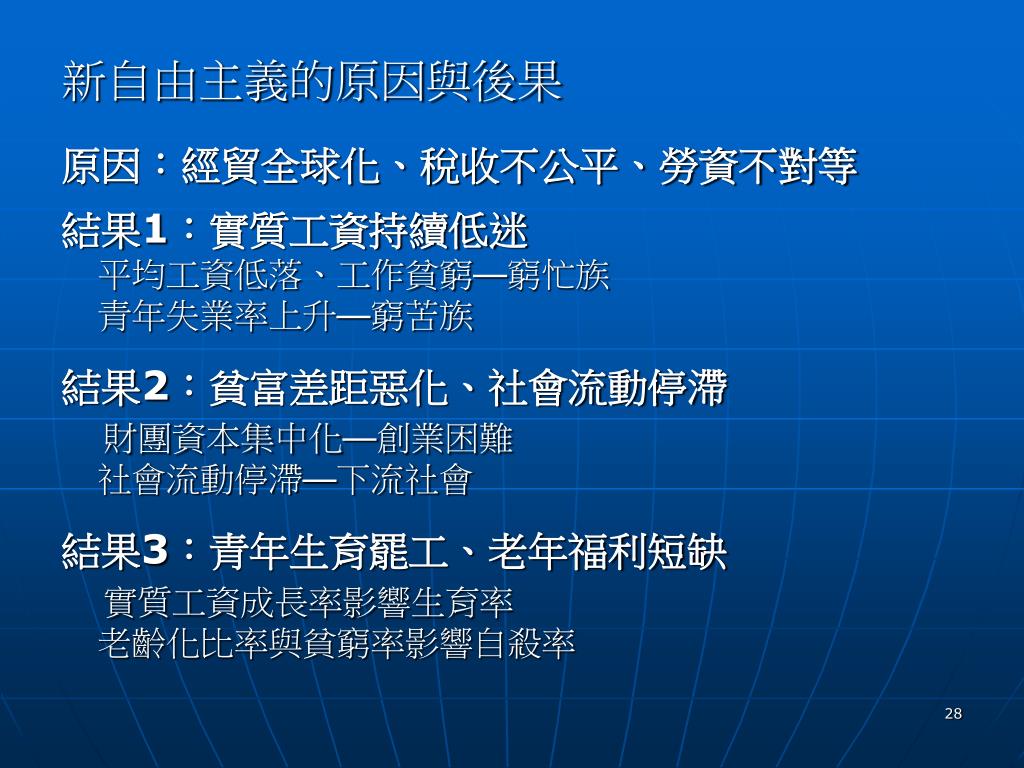 新自由主義的原因與後果

原因：經貿全球化、稅收不公平、勞資不對等

結果1：實質工資持續低迷
平均工資低落、工作貧窮—窮忙族
青年失業率上升—窮苦族

結果2：貧富差距惡化、社會流動停滯
財團資本集中化—創業困難
社會流動停滯—下流社會

結果3：青年生育罷工、老年福利短缺
實質工資成長率影響生育率
老齡化比率與貧窮率影響自殺率

28